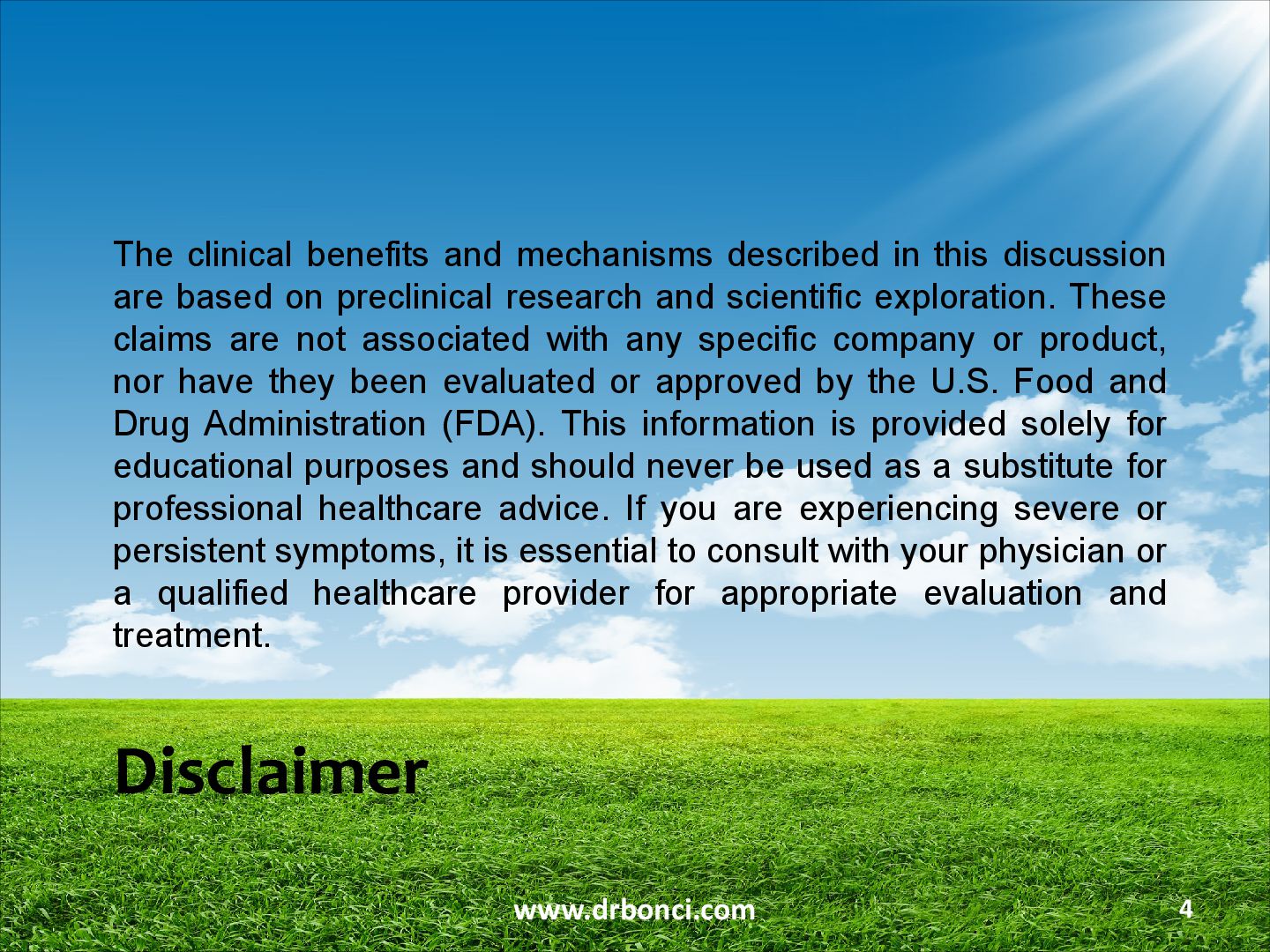 The clinical benefits and mechanisms described in this discussion are based on preclinical research and scientific exploration. These claims are not associated with any specific company or product, nor have they been evaluated or approved by the U.S. Food and Drug Administration (FDA). This information is provided solely for educational purposes and should never be used as a substitute for professional healthcare advice. If you are experiencing severe or persistent symptoms, it is essential to consult with your physician or a qualified healthcare provider for appropriate evaluation and treatment.

Disclaimer

www.drbonci.com

4